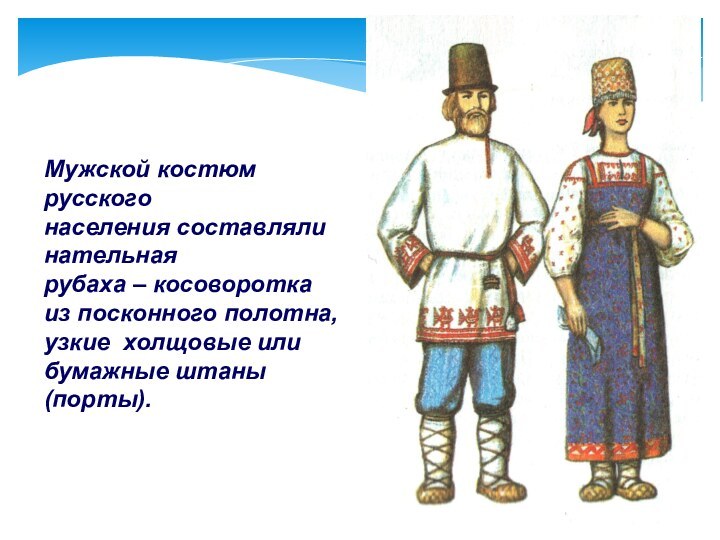 Мужской костюм русского населения составляли нательная рубаха – косоворотка из посконного полотна, узкие  холщовые или бумажные штаны (порты).